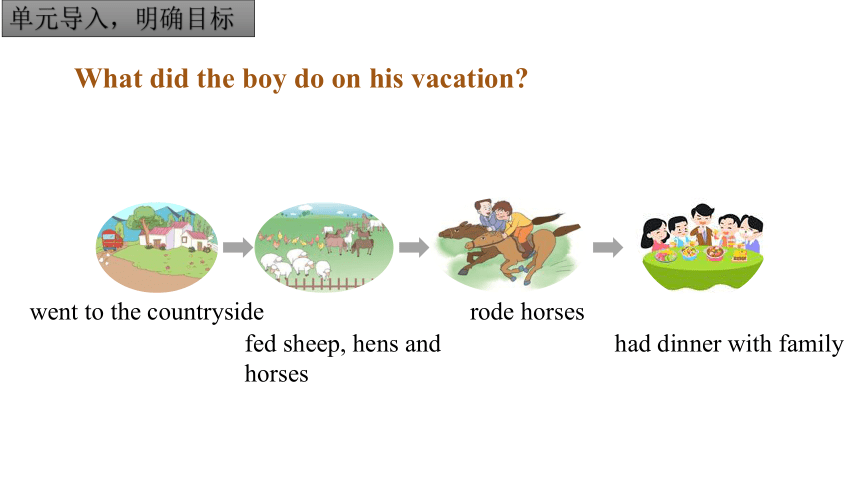 单元导入，明确目标

What did the boy do on his vacation?

went to the countryside

fed sheep, hens and horses

rode horses

had dinner with family